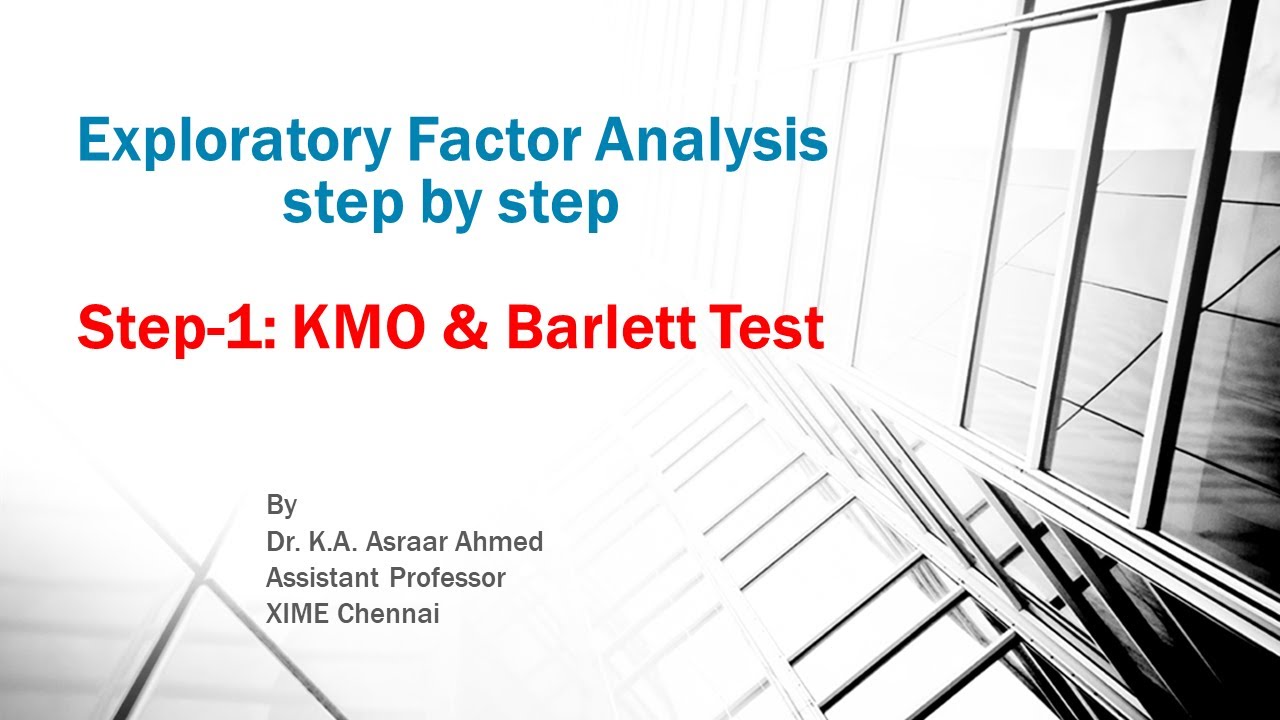 Exploratory Factor Analysis
step by step

Step-1: KMO & Barlett Test

By
Dr. K.A. Asraar Ahmed
Assistant Professor
XIME Chennai